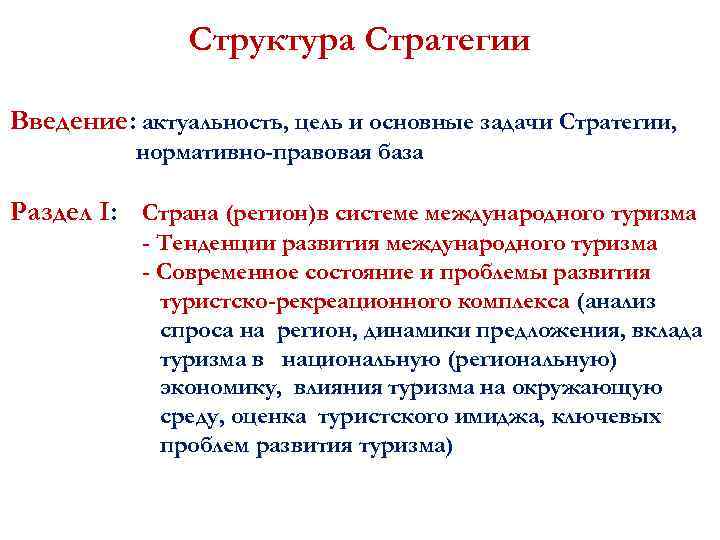 Структура Стратегии

Введение: актуальность, цель и основные задачи Стратегии, нормативно-правовая база

Раздел I: Страна (регион)в системе международного туризма
- Тенденции развития международного туризма
- Современное состояние и проблемы развития туристско-рекреационного комплекса (анализ спроса на регион, динамики предложения, вклада туризма в национальную (региональную) экономику, влияния туризма на окружающую среду, оценка туристского имиджа, ключевых проблем развития туризма)